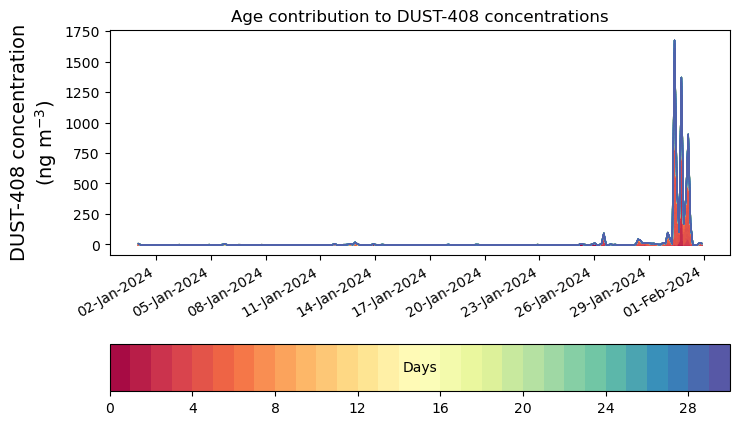 Age contribution to DUST-408 concentrations

DUST-408 concentration (ng m$^{-3}$)

1750
1500
1250
1000
750
500
250
0

02-Jan-2024
05-Jan-2024
08-Jan-2024
11-Jan-2024
14-Jan-2024
17-Jan-2024
20-Jan-2024
23-Jan-2024
26-Jan-2024
29-Jan-2024
01-Feb-2024

Days

0
4
8
12
16
20
24
28